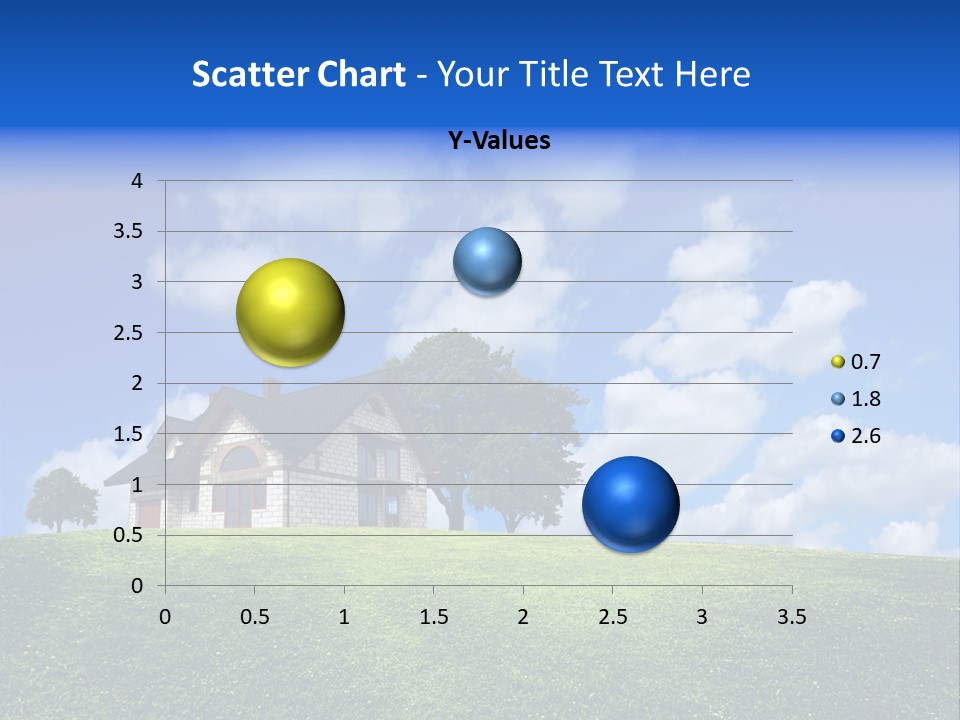 Scatter Chart - Your Title Text Here

Y-Values

4
3.5
3
2.5
2
1.5
1
0.5
0

0 0.5 1 1.5 2 2.5 3 3.5

0.7
1.8
2.6